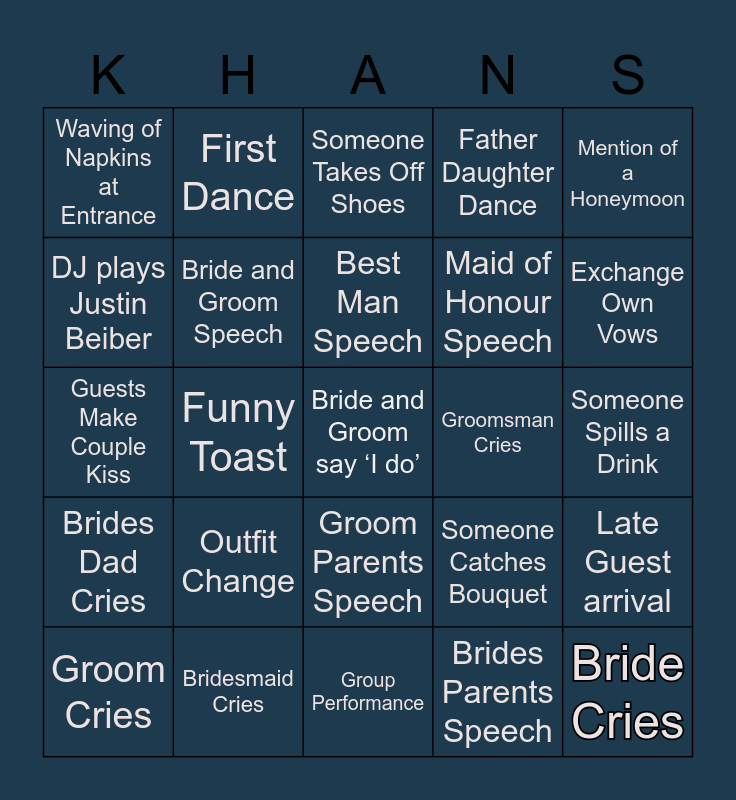 | K | H | A | N | S |
|---|---|---|---|---|
| Waving of Napkins at Entrance | First Dance | Someone Takes Off Shoes | Father Daughter Dance | Mention of a Honeymoon |
| DJ plays Justin Beiber | Bride and Groom Speech | Best Man Speech | Maid of Honour Speech | Exchange Own Vows |
| Guests Make Couple Kiss | Funny Toast | Bride and Groom say ‘I do’ | Groomsman Cries | Someone Spills a Drink |
| Brides Dad Cries | Outfit Change | Groom Parents Speech | Someone Catches Bouquet | Late Guest arrival |
| Groom Cries | Bridesmaid Cries | Group Performance | Brides Parents Speech | Bride Cries |